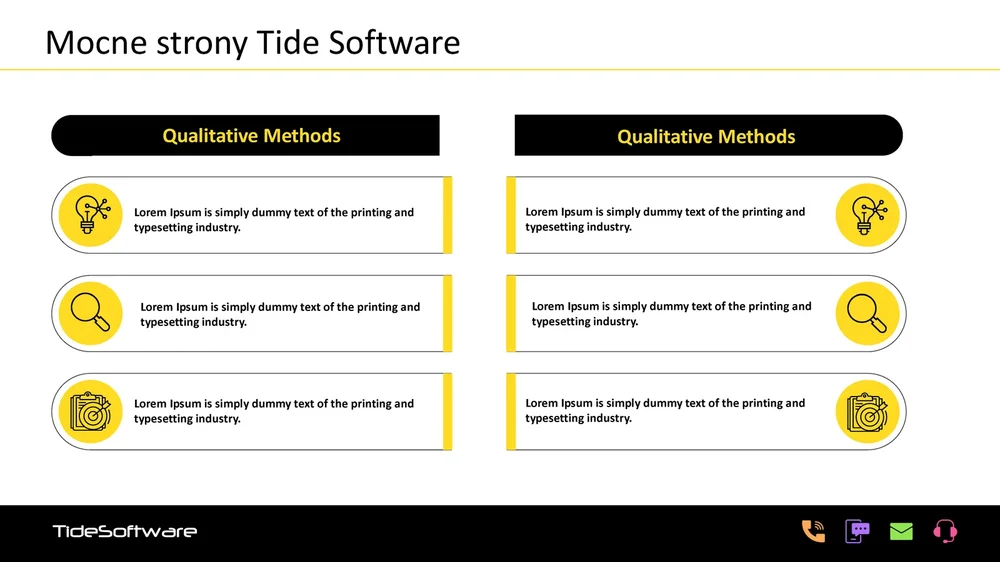 Mocne strony Tide Software

Qualitative Methods

Lorem Ipsum is simply dummy text of the printing and typesetting industry.

Lorem Ipsum is simply dummy text of the printing and typesetting industry.

Lorem Ipsum is simply dummy text of the printing and typesetting industry.

Qualitative Methods

Lorem Ipsum is simply dummy text of the printing and typesetting industry.

Lorem Ipsum is simply dummy text of the printing and typesetting industry.

Lorem Ipsum is simply dummy text of the printing and typesetting industry.

TideSoftware